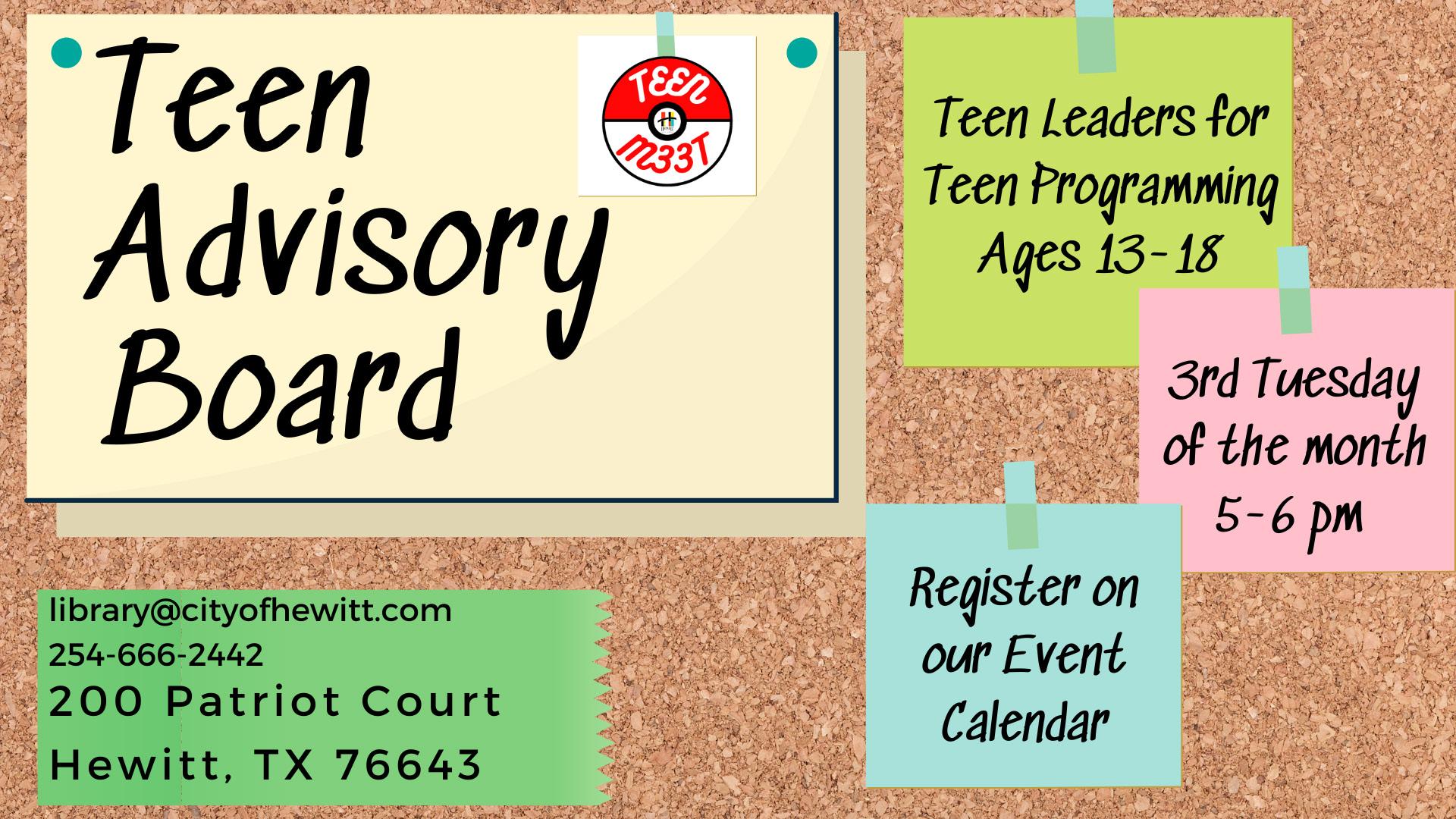 Teen Advisory Board

TEEN M33T

Teen Leaders for Teen Programming Ages 13-18

3rd Tuesday of the month 5-6 pm

Register on our Event Calendar

library@cityofhewitt.com
254-666-2442
200 Patriot Court
Hewitt, TX 76643